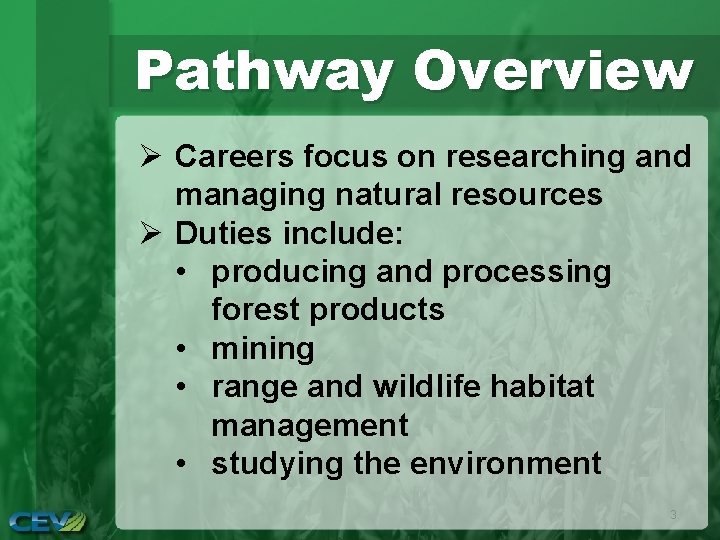 Pathway Overview

➢ Careers focus on researching and managing natural resources
➢ Duties include:
• producing and processing forest products
• mining
• range and wildlife habitat management
• studying the environment

3

CEV